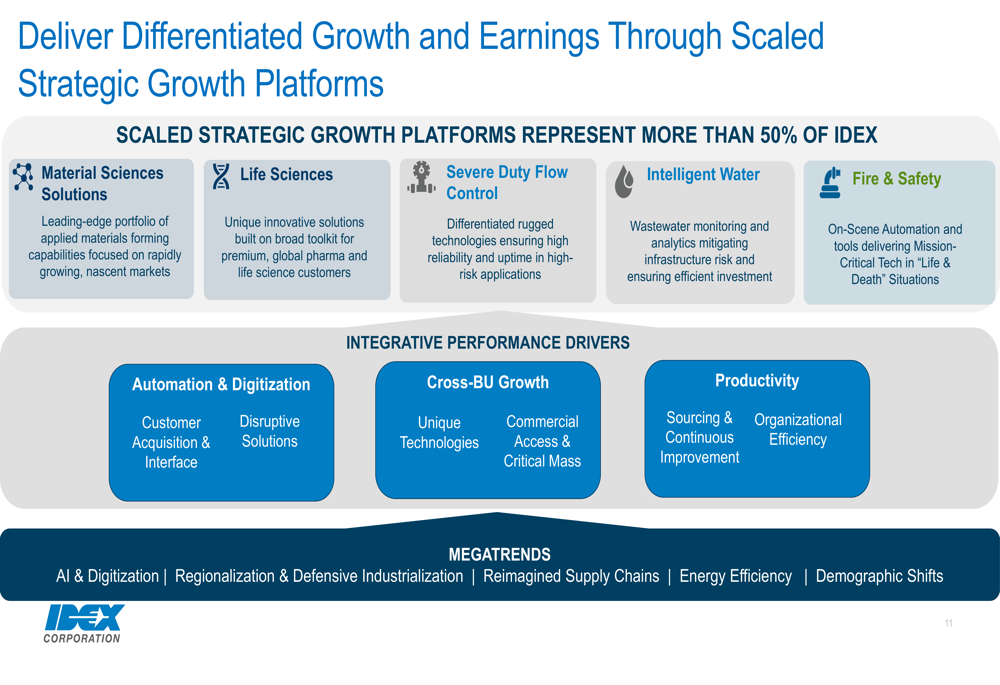 Deliver Differentiated Growth and Earnings Through Scaled Strategic Growth Platforms

SCALED STRATEGIC GROWTH PLATFORMS REPRESENT MORE THAN 50% OF IDEX

Material Sciences Solutions
Leading-edge portfolio of applied materials forming capabilities focused on rapidly growing, nascent markets

Life Sciences
Unique innovative solutions built on broad toolkit for premium, global pharma and life science customers

Severe Duty Flow Control
Differentiated rugged technologies ensuring high reliability and uptime in high-risk applications

Intelligent Water
Wastewater monitoring and analytics mitigating infrastructure risk and ensuring efficient investment

Fire & Safety
On-Scene Automation and tools delivering Mission-Critical Tech in "Life & Death" Situations

INTEGRATIVE PERFORMANCE DRIVERS

Automation & Digitization
Customer Acquisition & Interface
Disruptive Solutions

Cross-BU Growth
Unique Technologies
Commercial Access & Critical Mass

Productivity
Sourcing & Continuous Improvement
Organizational Efficiency

MEGATRENDS
AI & Digitization | Regionalization & Defensive Industrialization | Reimagined Supply Chains | Energy Efficiency | Demographic Shifts

IDEX
CORPORATION

11